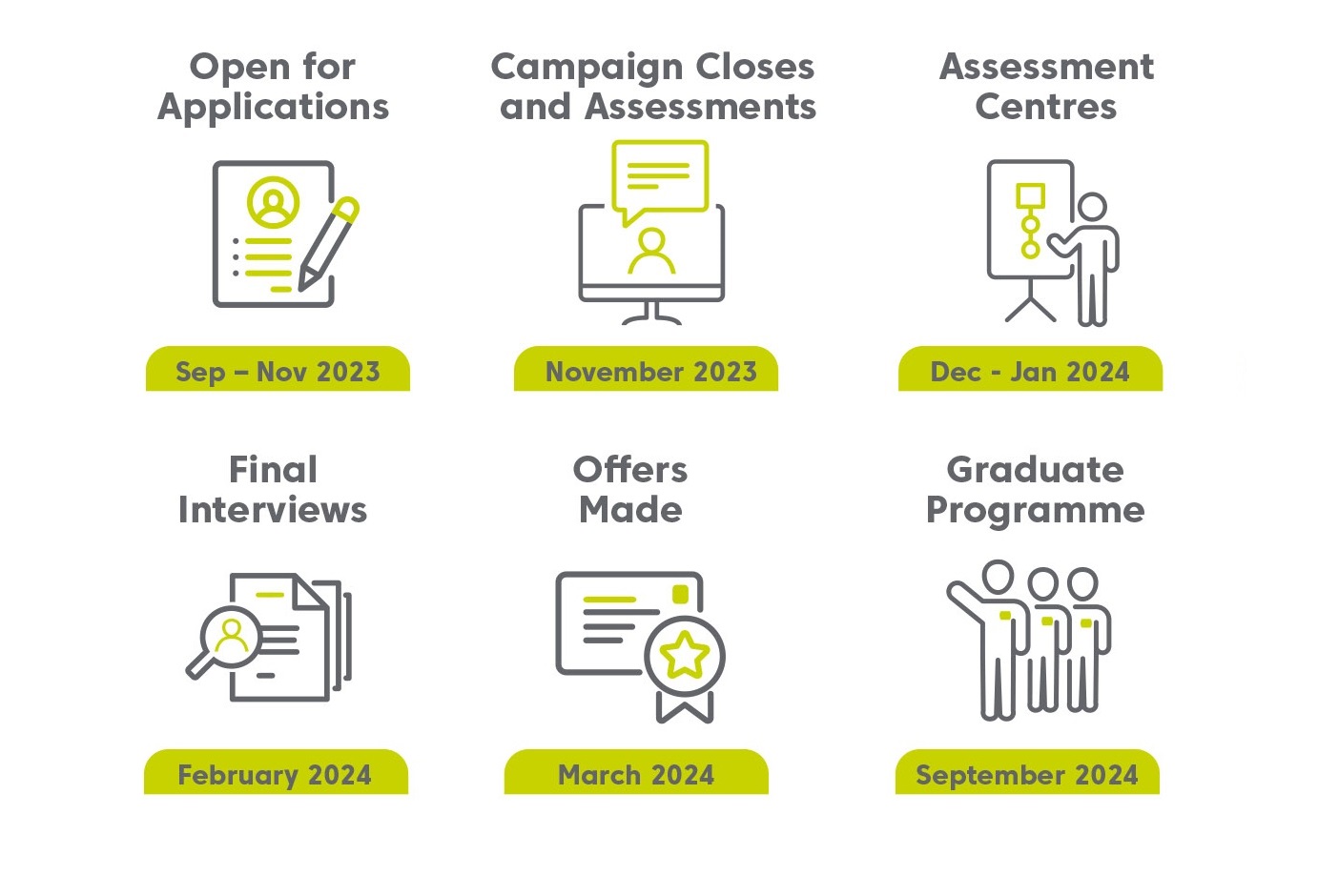 Open for Applications

Sep – Nov 2023

Campaign Closes and Assessments

November 2023

Assessment Centres

Dec - Jan 2024

Final Interviews

February 2024

Offers Made

March 2024

Graduate Programme

September 2024